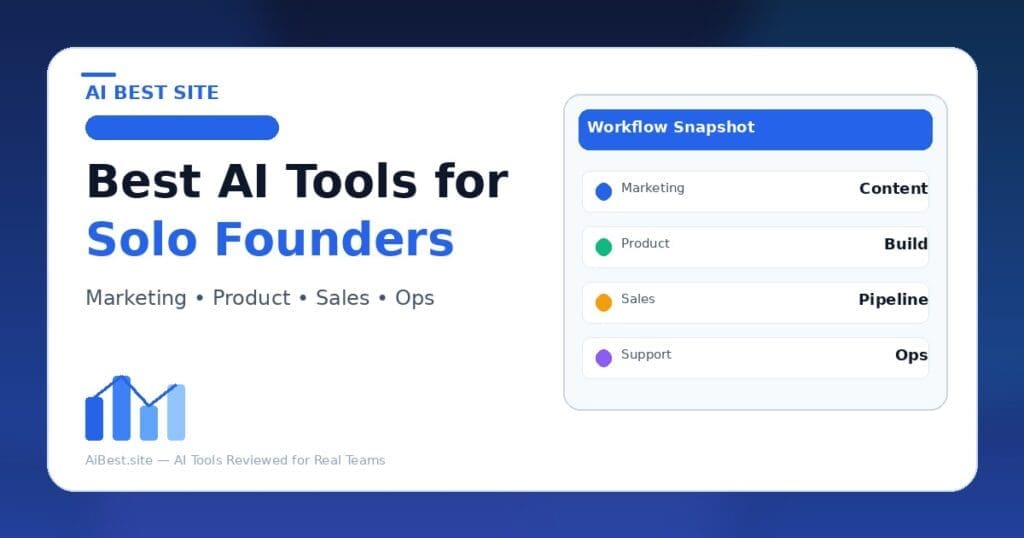 AI BEST SITE

Best AI Tools for Solo Founders

Marketing • Product • Sales • Ops

AiBest.site — AI Tools Reviewed for Real Teams

Workflow Snapshot

Marketing Content

Product Build

Sales Pipeline

Support Ops